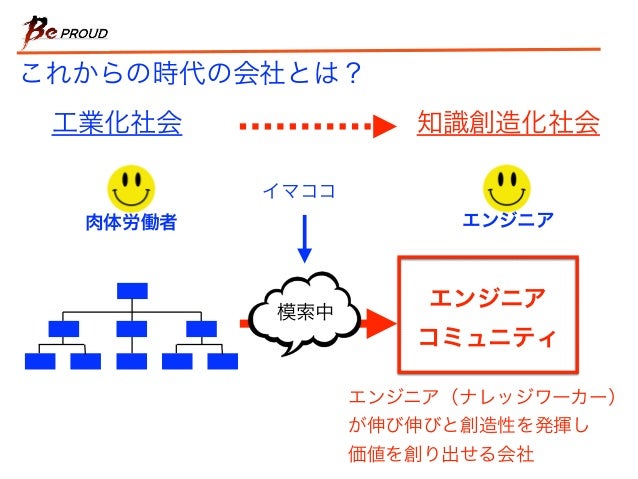 Be PROUD

これからの時代の会社とは？

工業化社会

知識創造化社会

肉体労働者

イマココ

エンジニア

模索中

エンジニア
コミュニティ

エンジニア（ナレッジワーカー）が伸び伸びと創造性を発揮し価値を創り出せる会社